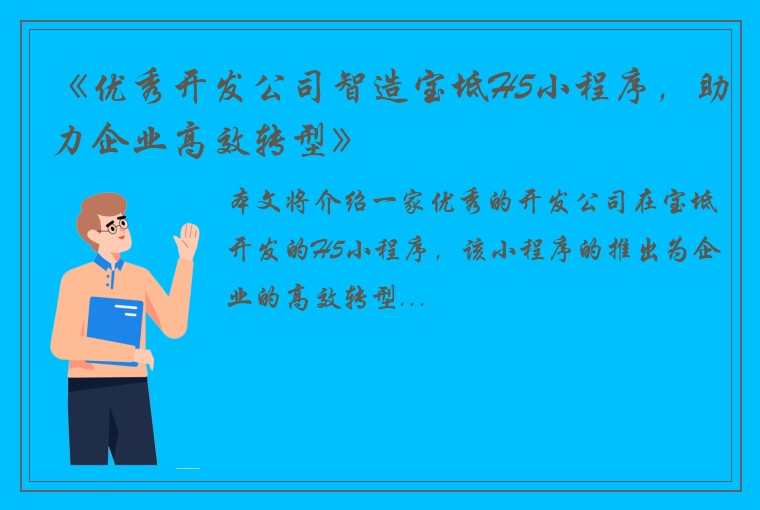 《优秀开发公司智造宝坻H5小程序，助力企业高效转型》

本文将介绍一家优秀的开发公司在宝坻开发的H5小程序，该小程序的推出为企业的高效转型...